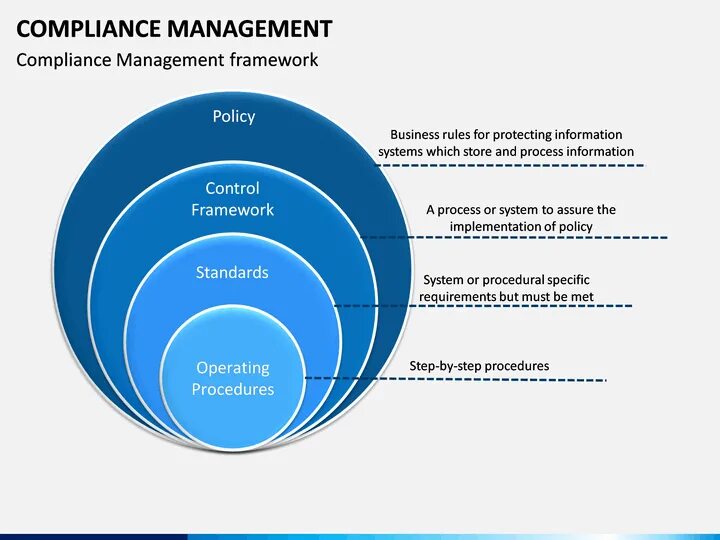 COMPLIANCE MANAGEMENT

Compliance Management framework

Policy

Control Framework

Standards

Operating Procedures

Business rules for protecting information systems which store and process information

A process or system to assure the implementation of policy

System or procedural specific requirements but must be met

Step-by-step procedures